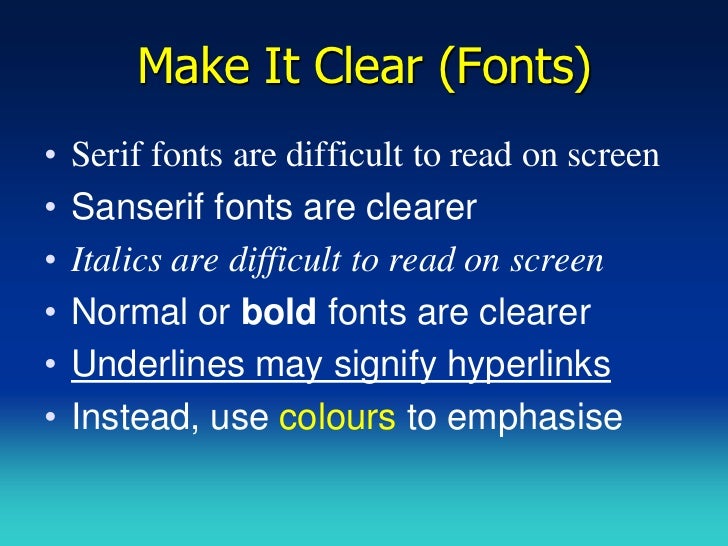 Make It Clear (Fonts)

• Serif fonts are difficult to read on screen
• Sanserif fonts are clearer
• Italics are difficult to read on screen
• Normal or bold fonts are clearer
• Underlines may signify hyperlinks
• Instead, use colours to emphasise